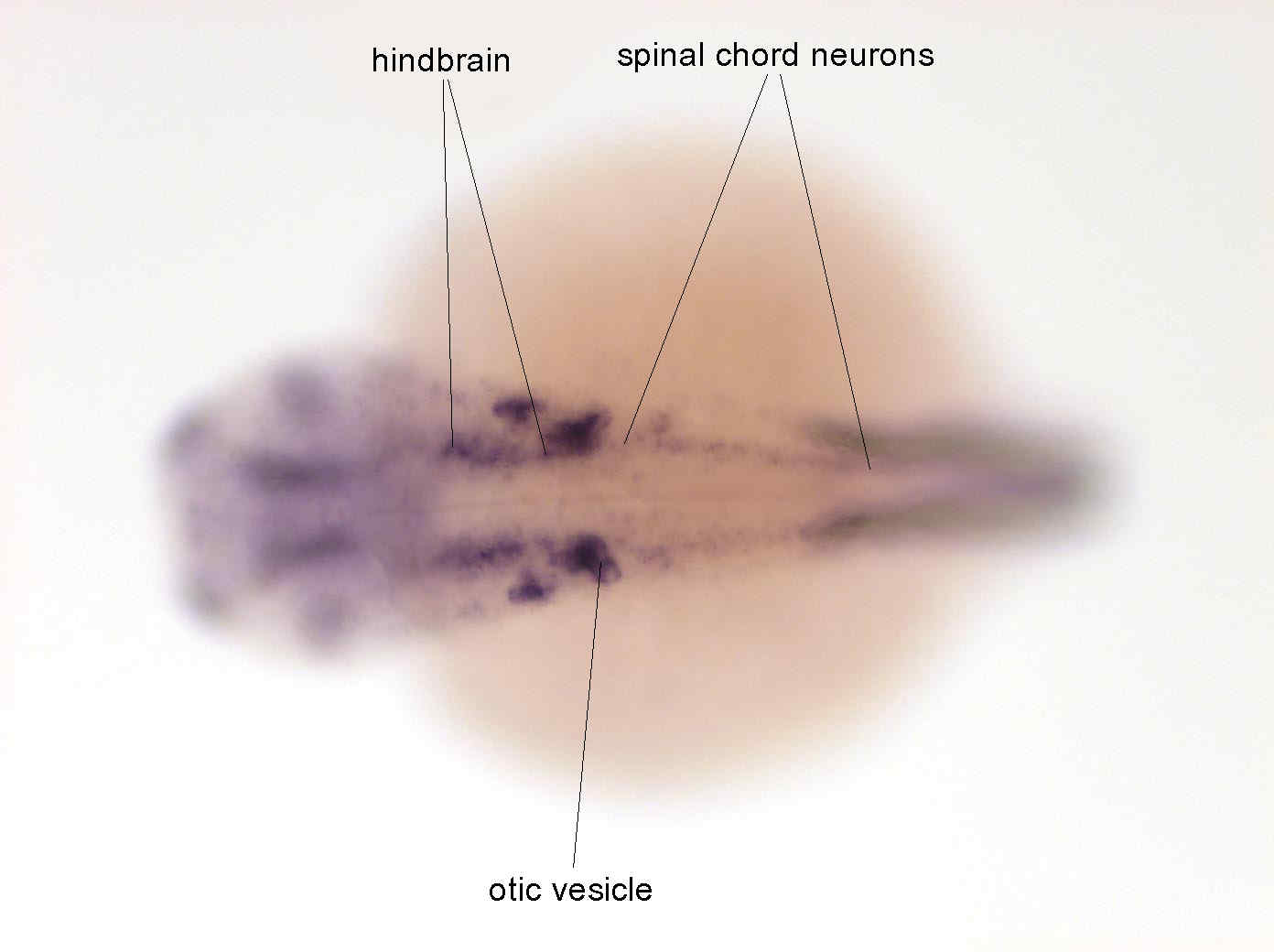 hindbrain

spinal chord neurons

otic vesicle